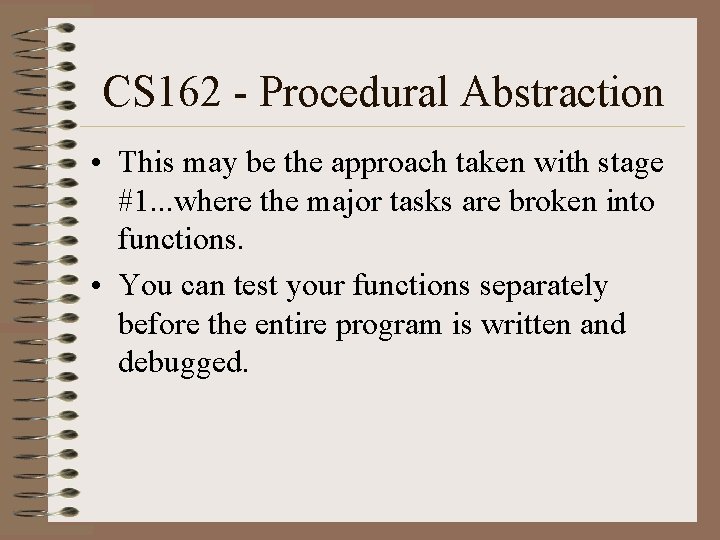 CS162 - Procedural Abstraction

• This may be the approach taken with stage #1...where the major tasks are broken into functions.

• You can test your functions separately before the entire program is written and debugged.